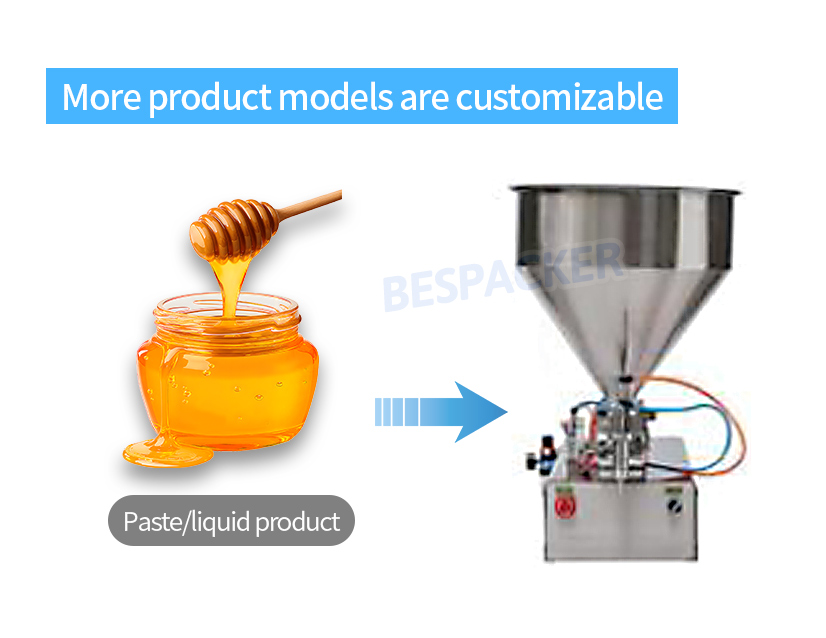 More product models are customizable

BESPACKER

Paste/liquid product